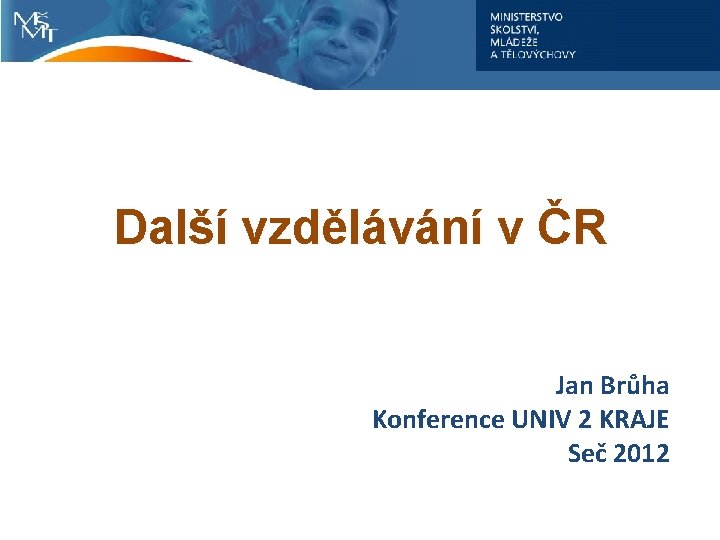 MŠMT

MINISTERSTVO
ŠKOLSTVÍ,
MLÁDEŽE
A TĚLOVÝCHOVY

Další vzdělávání v ČR

Jan Brůha
Konference UNIV 2 KRAJE
Seč 2012